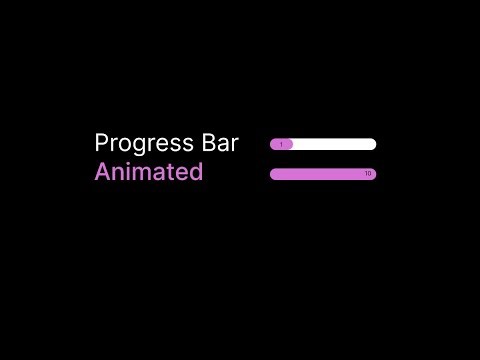 Progress Bar
Animated

1

10